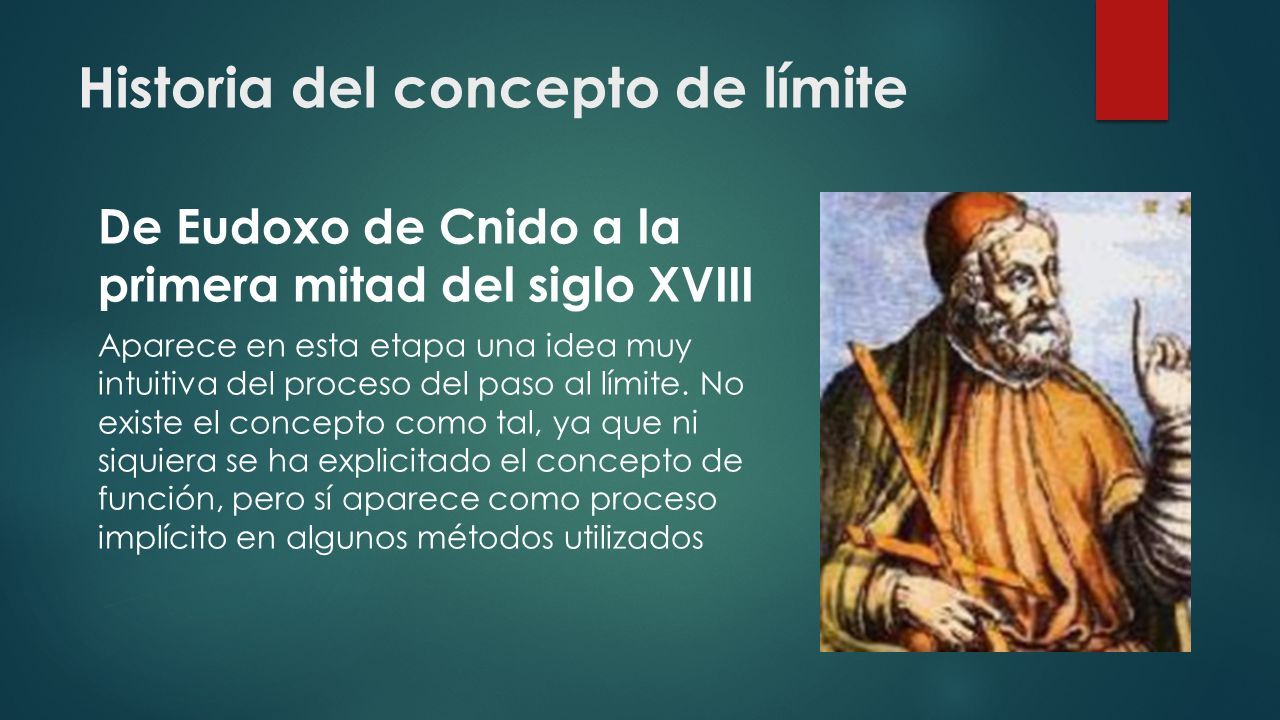 Historia del concepto de límite

De Eudoxo de Cnido a la primera mitad del siglo XVIII

Aparece en esta etapa una idea muy intuitiva del proceso del paso al límite. No existe el concepto como tal, ya que ni siquiera se ha explicitado el concepto de función, pero sí aparece como proceso implícito en algunos métodos utilizados